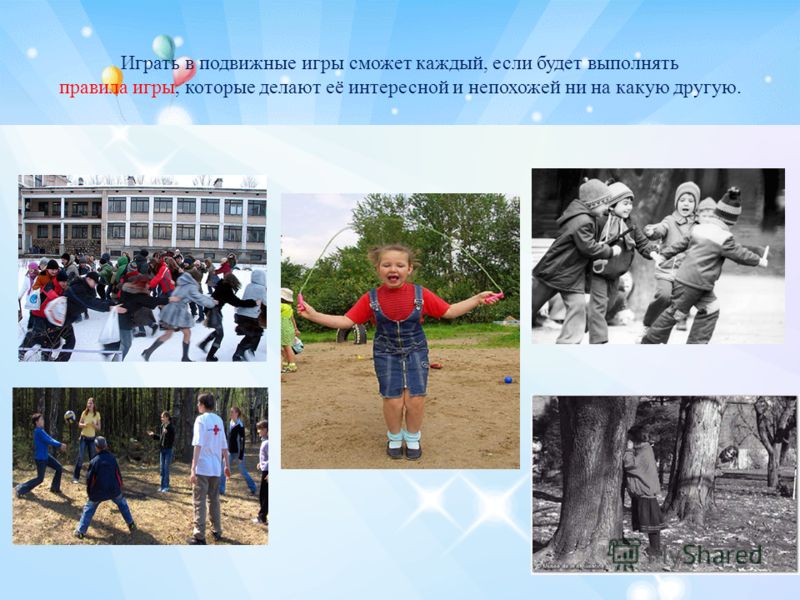 Играть в подвижные игры сможет каждый, если будет выполнять правила игры, которые делают её интересной и непохожей ни на какую другую.

MyShared